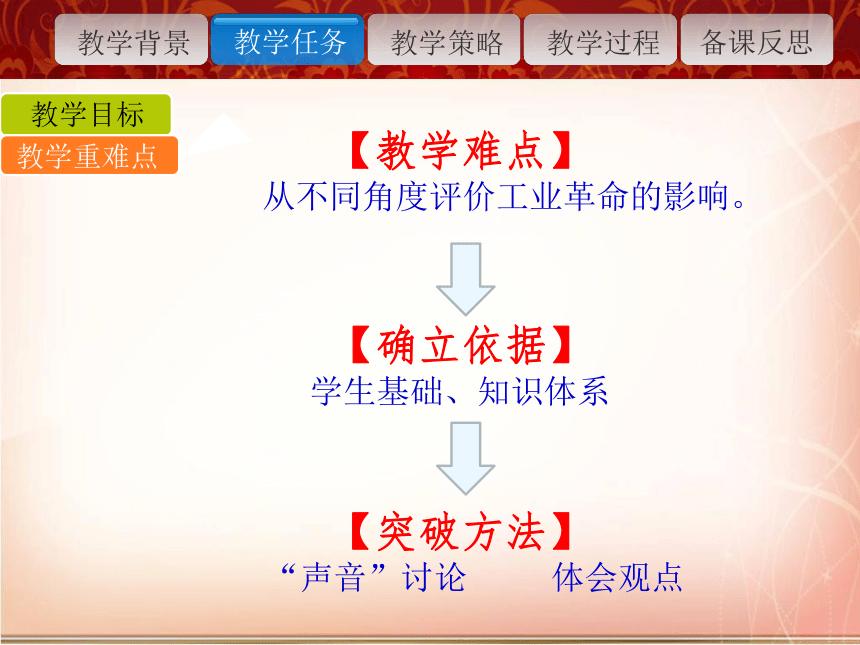 教学背景　教学任务　教学策略　教学过程　备课反思

教学目标
教学重难点

【教学难点】
从不同角度评价工业革命的影响。

【确立依据】
学生基础、知识体系

【突破方法】
“声音”讨论　　体会观点